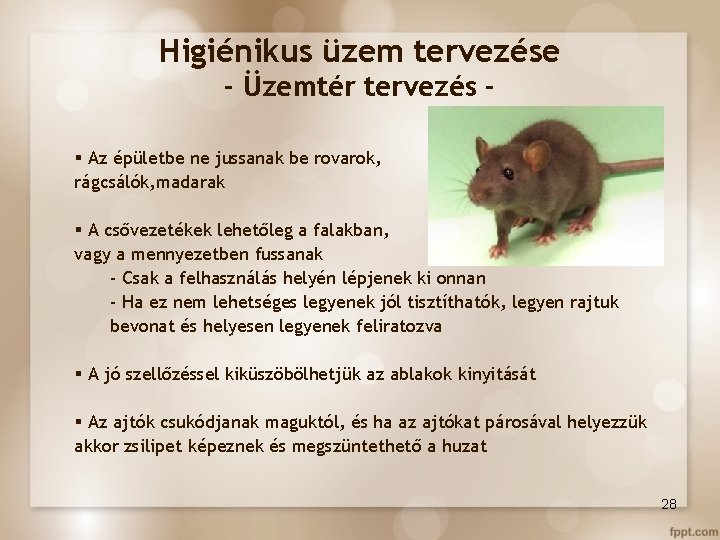 Higiénikus üzem tervezése
- Üzemtér tervezés -

▪ Az épületbe ne jussanak be rovarok, rágcsálók,madarak

▪ A csővezetékek lehetőleg a falakban, vagy a mennyezetben fussanak
- Csak a felhasználás helyén lépjenek ki onnan
- Ha ez nem lehetséges legyenek jól tisztíthatók, legyen rajtuk bevonat és helyesen legyenek feliratozva

▪ A jó szellőzéssel kiküszöbölhetjük az ablakok kinyitását

▪ Az ajtók csukódjanak maguktól, és ha az ajtókat párosával helyezzük akkor zsilipet képeznek és megszüntethető a huzat

28

fppt.com